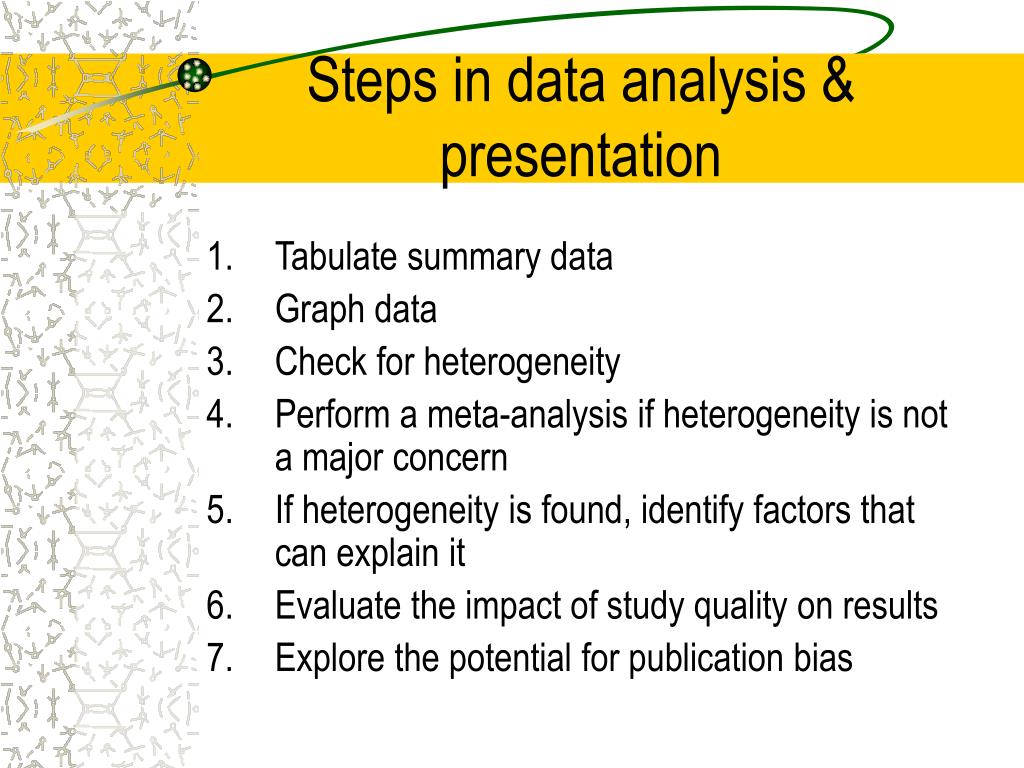 Steps in data analysis & presentation

1. Tabulate summary data
2. Graph data
3. Check for heterogeneity
4. Perform a meta-analysis if heterogeneity is not a major concern
5. If heterogeneity is found, identify factors that can explain it
6. Evaluate the impact of study quality on results
7. Explore the potential for publication bias